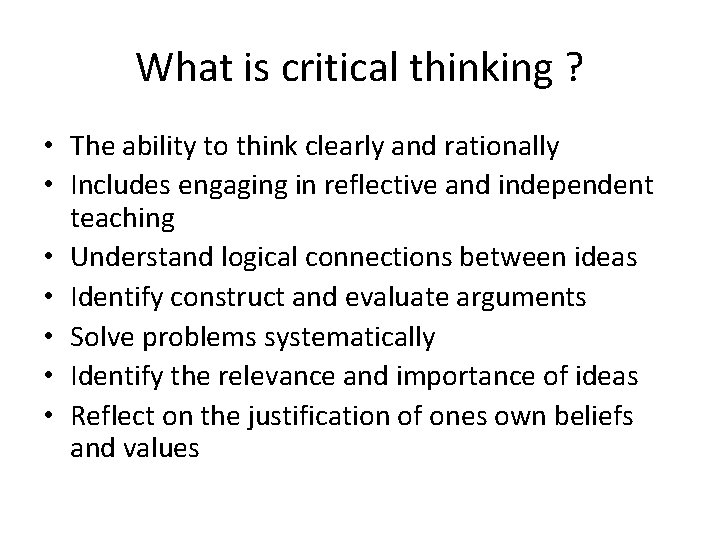 What is critical thinking ?

• The ability to think clearly and rationally
• Includes engaging in reflective and independent teaching
• Understand logical connections between ideas
• Identify construct and evaluate arguments
• Solve problems systematically
• Identify the relevance and importance of ideas
• Reflect on the justification of ones own beliefs and values